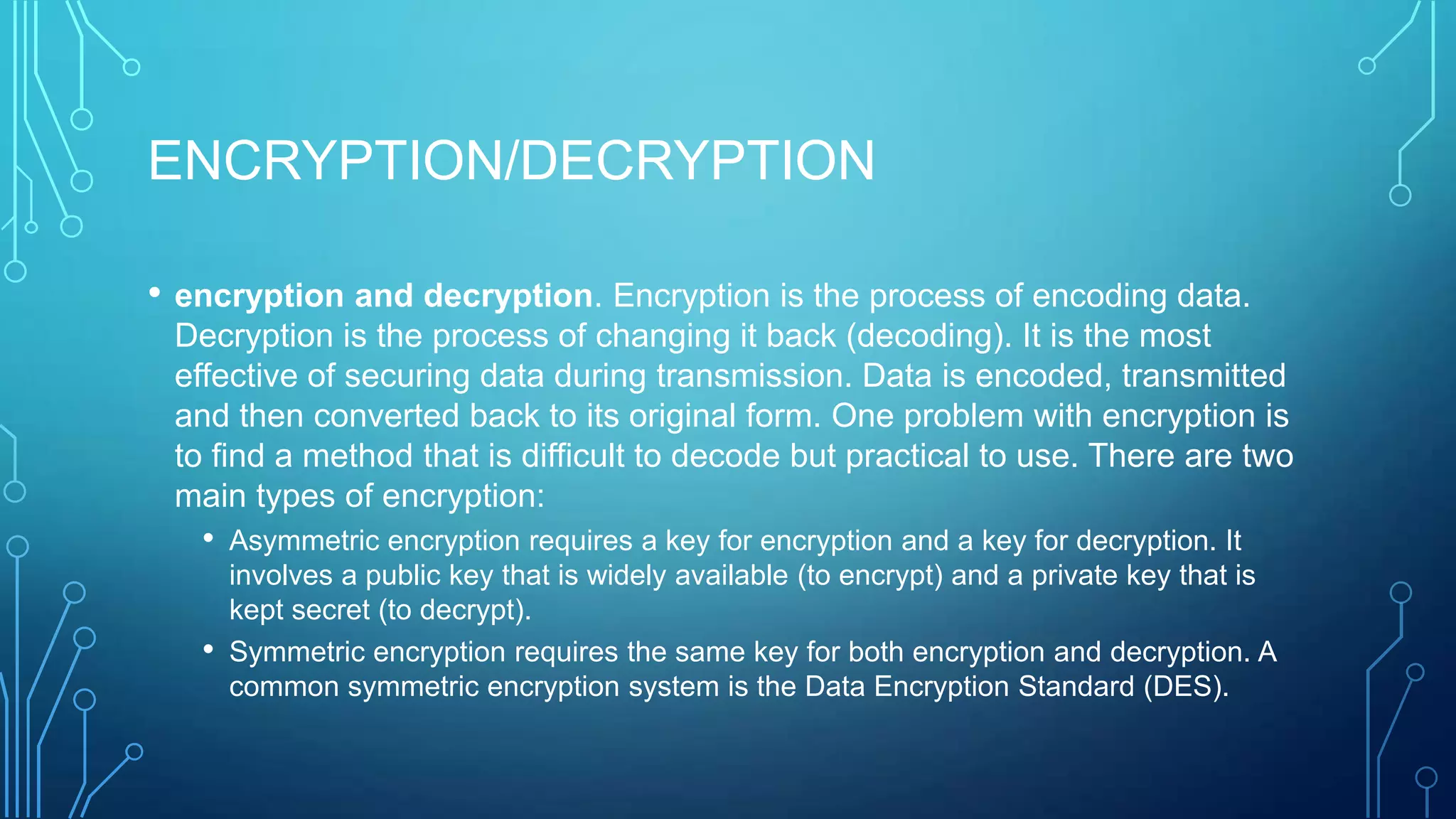 ENCRYPTION/DECRYPTION

• encryption and decryption. Encryption is the process of encoding data. Decryption is the process of changing it back (decoding). It is the most effective of securing data during transmission. Data is encoded, transmitted and then converted back to its original form. One problem with encryption is to find a method that is difficult to decode but practical to use. There are two main types of encryption:

• Asymmetric encryption requires a key for encryption and a key for decryption. It involves a public key that is widely available (to encrypt) and a private key that is kept secret (to decrypt).

• Symmetric encryption requires the same key for both encryption and decryption. A common symmetric encryption system is the Data Encryption Standard (DES).